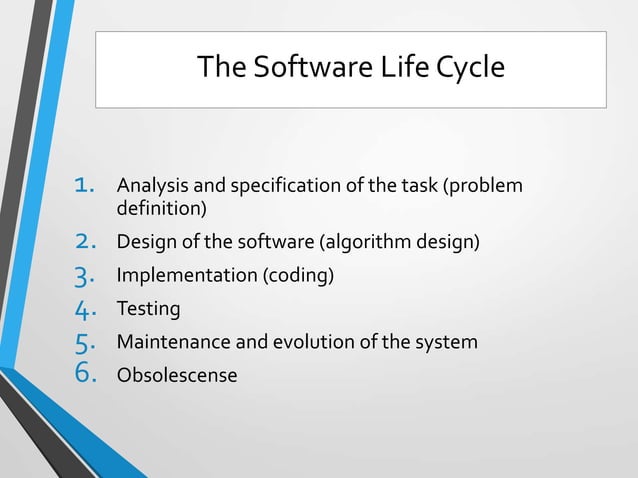 The Software Life Cycle

1. Analysis and specification of the task (problem definition)
2. Design of the software (algorithm design)
3. Implementation (coding)
4. Testing
5. Maintenance and evolution of the system
6. Obsolescense